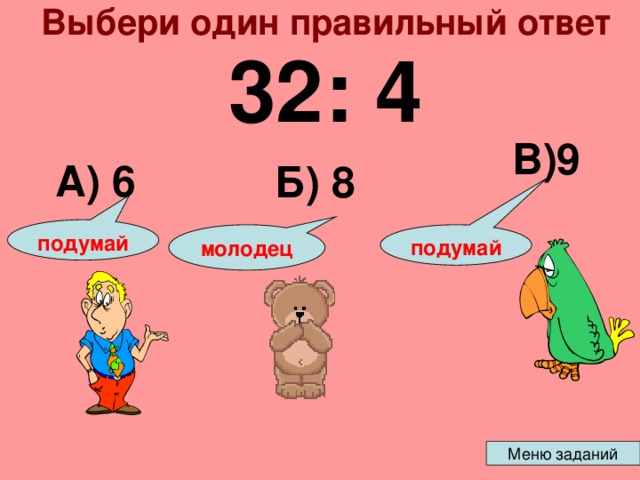 Выбери один правильный ответ

32: 4

А) 6

Б) 8

В)9

подумай

молодец

подумай

Меню заданий